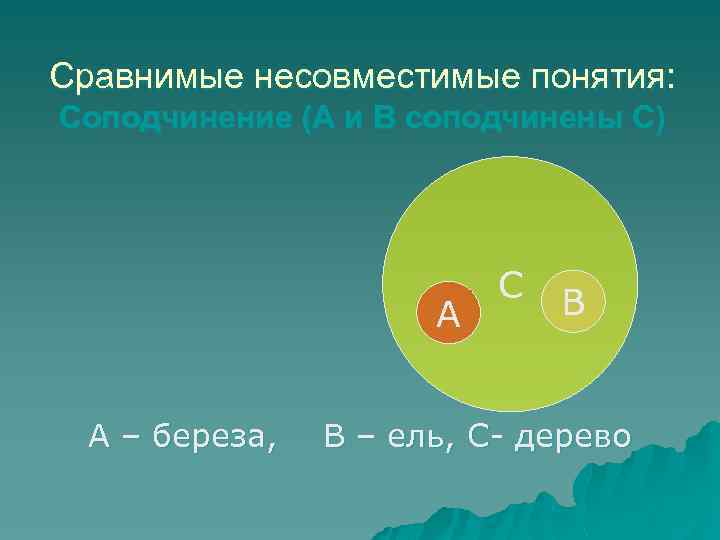 Сравнимые несовместимые понятия:
Соподчинение (А и В соподчинены С)

С
А
В

А – береза, В – ель, С- дерево